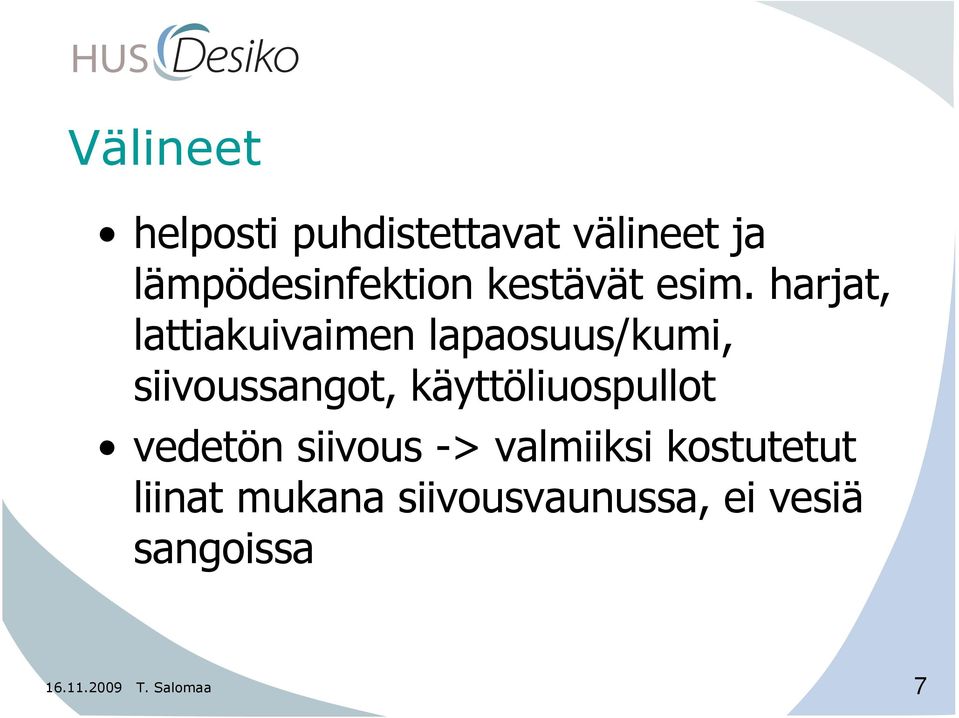 HUS Desiko

Välineet

• helposti puhdistettavat välineet ja lämpödesinfektion kestävät esim. harjat, lattiakuivaimen lapaosuus/kumi, siivoussangot, käyttöliuospullot

• vedetön siivous -> valmiiksi kostutetut liinat mukana siivousvaunussa, ei vesiä sangoissa

16.11.2009 T. Salomaa

7